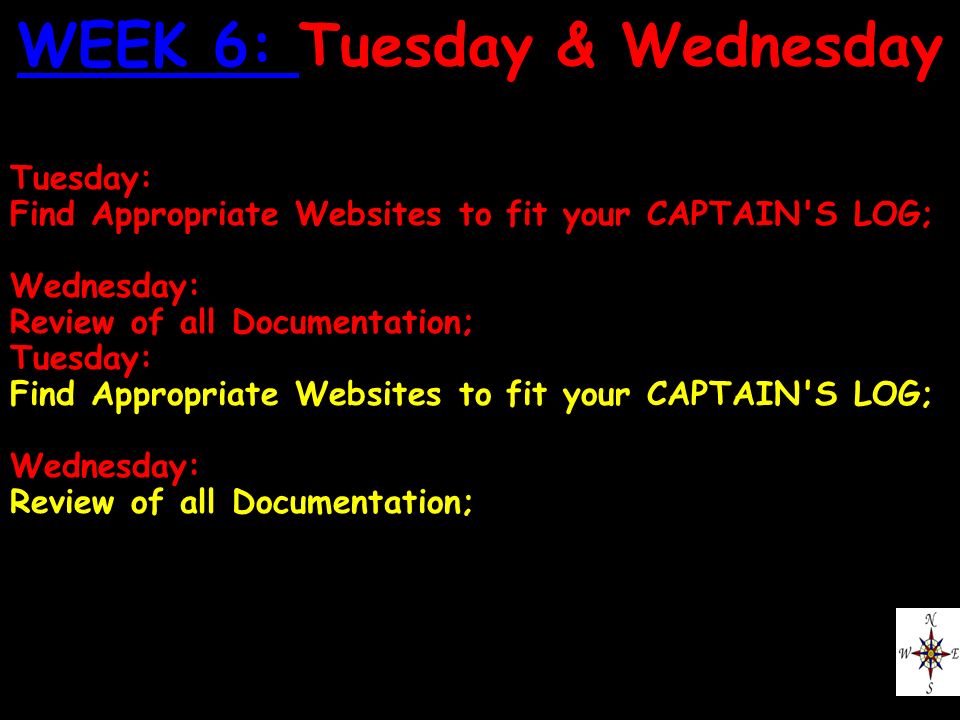 WEEK 6: Tuesday & Wednesday

Tuesday:
Find Appropriate Websites to fit your CAPTAIN'S LOG;

Wednesday:
Review of all Documentation;
Tuesday:
Find Appropriate Websites to fit your CAPTAIN'S LOG;

Wednesday:
Review of all Documentation;

N
W
E
S